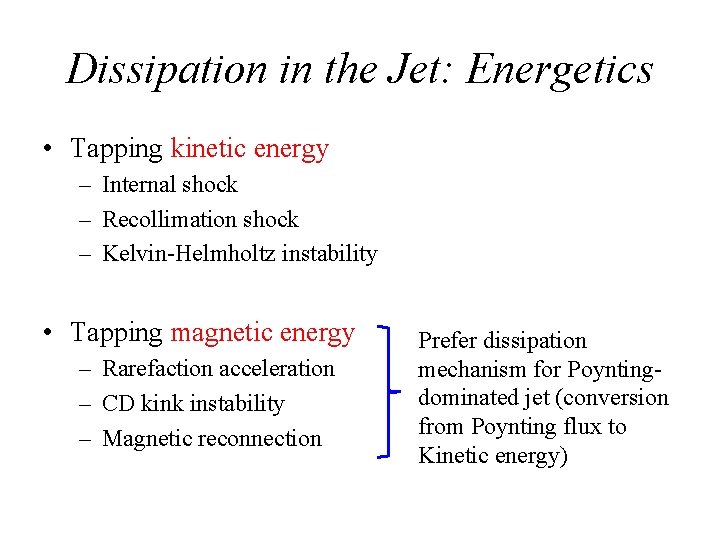 Dissipation in the Jet: Energetics

• Tapping kinetic energy
– Internal shock
– Recollimation shock
– Kelvin-Helmholtz instability

• Tapping magnetic energy
– Rarefaction acceleration
– CD kink instability
– Magnetic reconnection

Prefer dissipation mechanism for Poynting-dominated jet (conversion from Poynting flux to Kinetic energy)